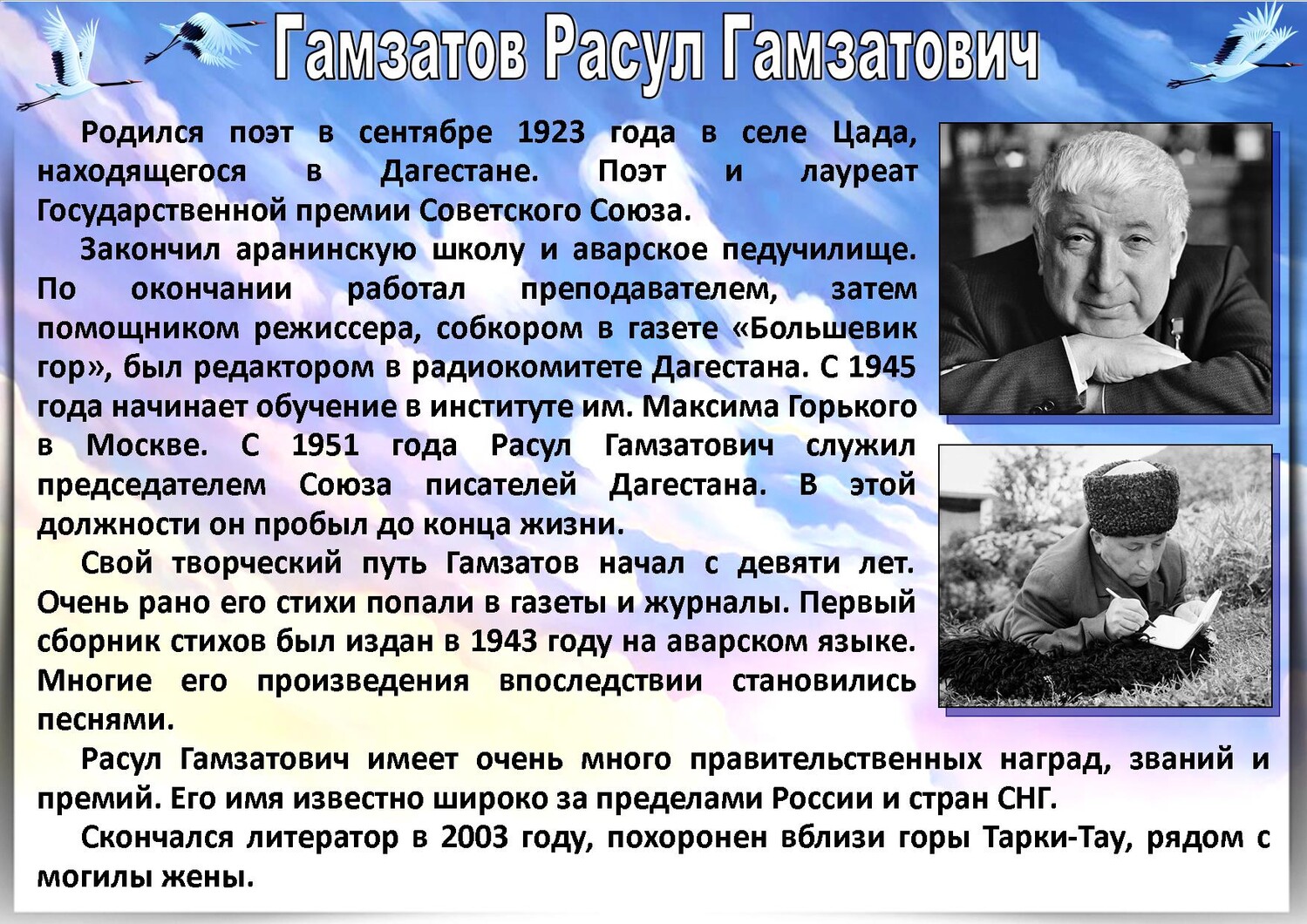 Гамзатов Расул Гамзатович

Родился поэт в сентябре 1923 года в селе Цада, находящегося в Дагестане. Поэт и лауреат Государственной премии Советского Союза.

Закончил аранинскую школу и аварское педучилище. По окончании работал преподавателем, затем помощником режиссера, собкором в газете «Большевик гор», был редактором в радиокомитете Дагестана. С 1945 года начинает обучение в институте им. Максима Горького в Москве. С 1951 года Расул Гамзатович служил председателем Союза писателей Дагестана. В этой должности он пробыл до конца жизни.

Свой творческий путь Гамзатов начал с девяти лет. Очень рано его стихи попали в газеты и журналы. Первый сборник стихов был издан в 1943 году на аварском языке. Многие его произведения впоследствии становились песнями.

Расул Гамзатович имеет очень много правительственных наград, званий и премий. Его имя известно широко за пределами России и стран СНГ.

Скончался литератор в 2003 году, похоронен вблизи горы Тарки-Тау, рядом с могилы жены.